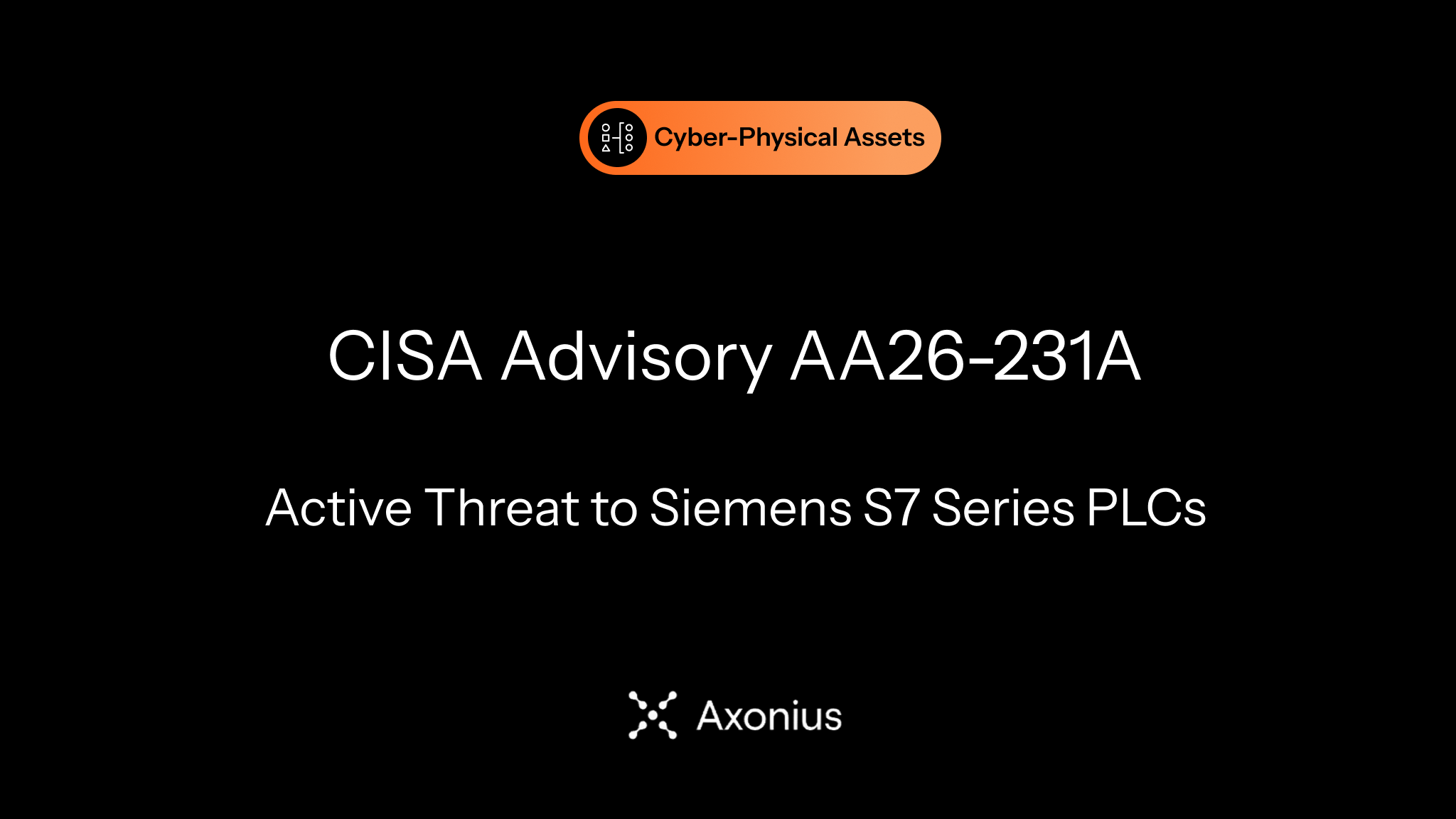 Cyber-Physical Assets

CISA Advisory AA26-231A

Active Threat to Siemens S7 Series PLCs

Axonius